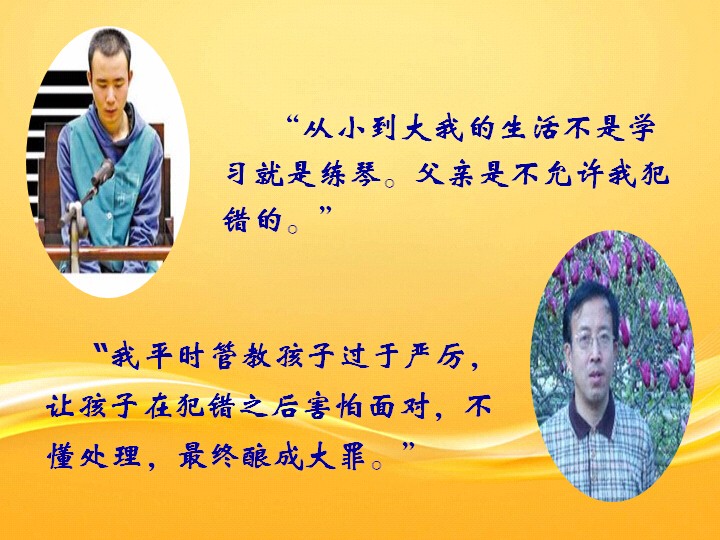 “从小到大我的生活不是学习就是练琴。父亲是不允许我犯错的。”

“我平时管教孩子过于严厉，让孩子在犯错之后害怕面对，不懂处理，最终酿成大罪。”